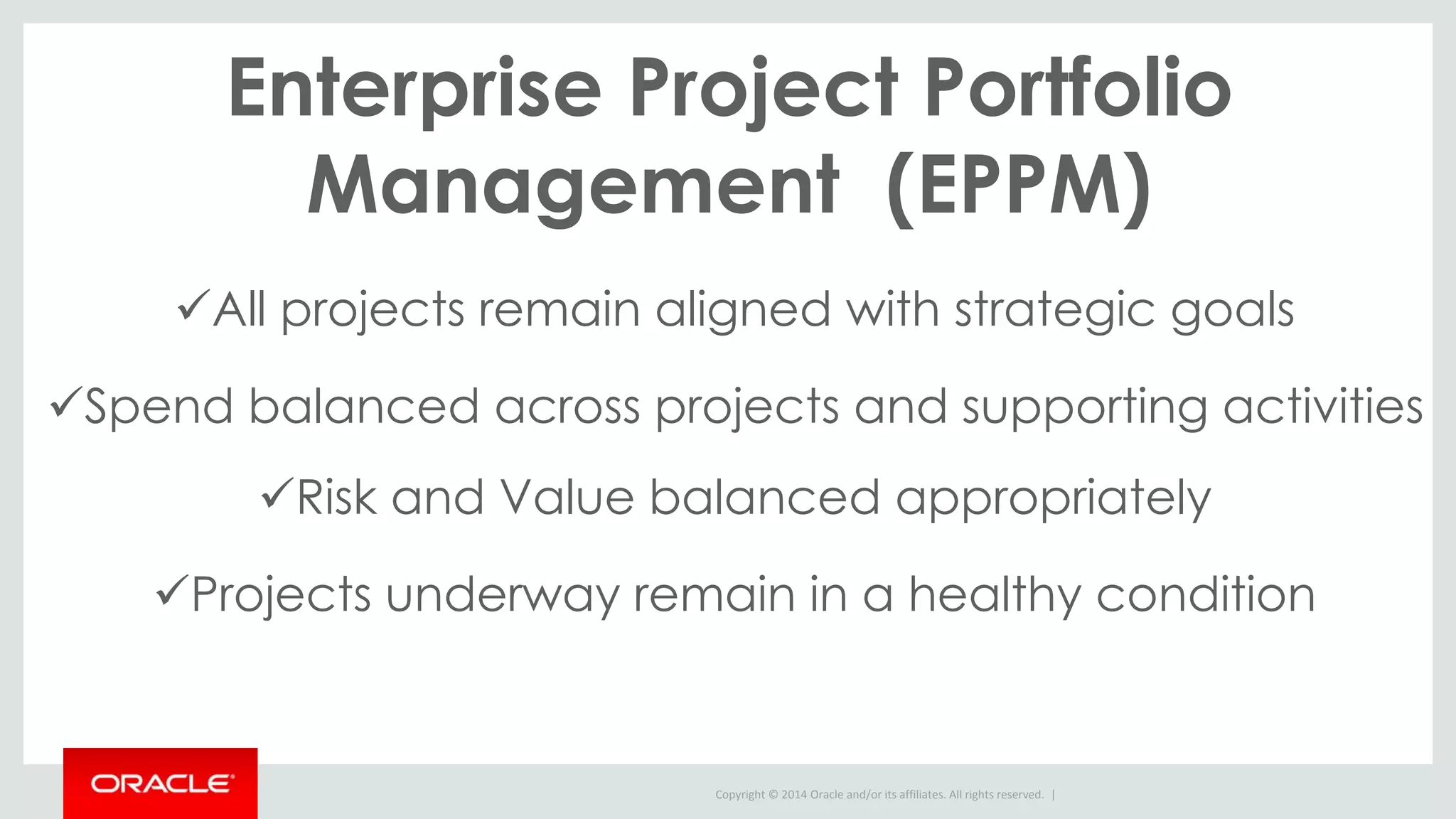 Enterprise Project Portfolio Management (EPPM)

✓All projects remain aligned with strategic goals

✓Spend balanced across projects and supporting activities

✓Risk and Value balanced appropriately

✓Projects underway remain in a healthy condition

ORACLE

Copyright © 2014 Oracle and/or its affiliates. All rights reserved. |